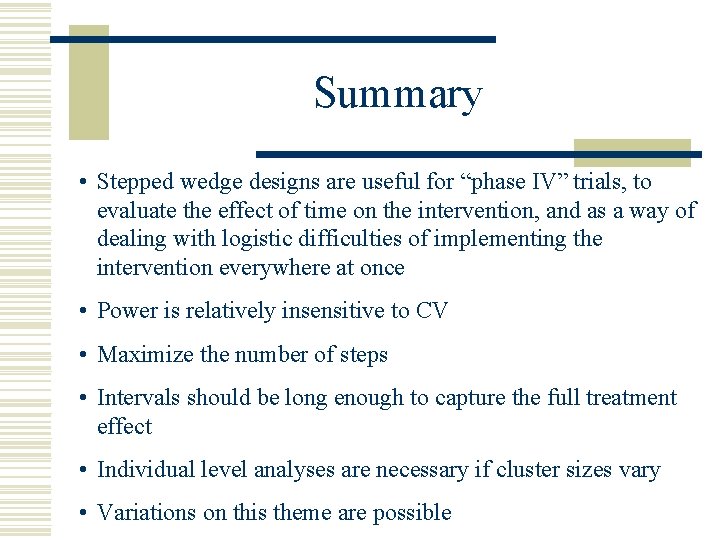 Summary

• Stepped wedge designs are useful for “phase IV” trials, to evaluate the effect of time on the intervention, and as a way of dealing with logistic difficulties of implementing the intervention everywhere at once

• Power is relatively insensitive to CV

• Maximize the number of steps

• Intervals should be long enough to capture the full treatment effect

• Individual level analyses are necessary if cluster sizes vary

• Variations on this theme are possible